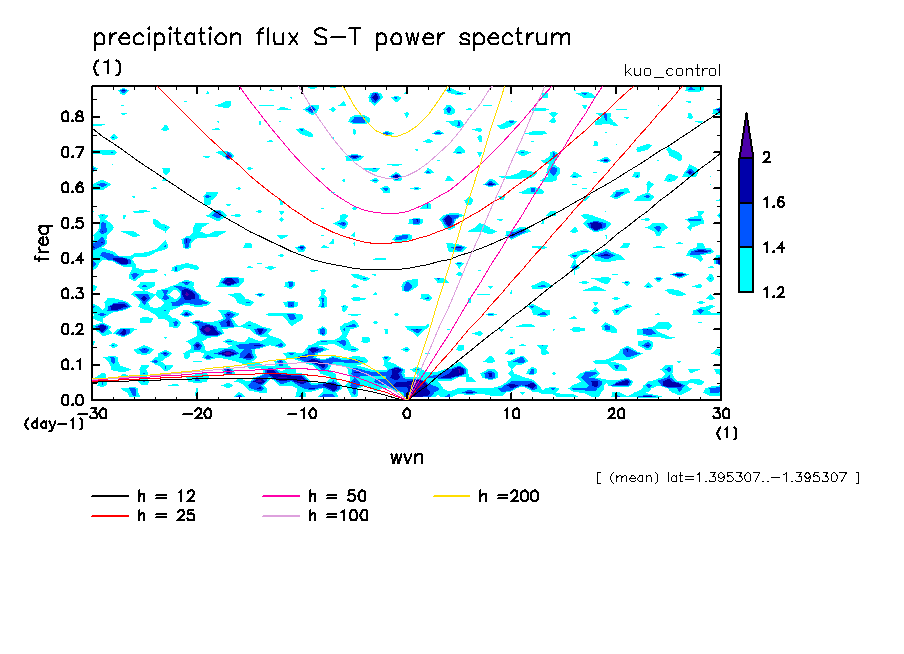 precipitation flux S-T power spectrum
(1)
kuo_control

freq
0.8
0.7
0.6
0.5
0.4
0.3
0.2
0.1
0.0
(day-1)
-30 -20 -10 0 10 20 30
(1)
wvn

2
1.6
1.4
1.2

[ (mean) lat=1.395307..-1.395307 ]

h = 12
h = 25
h = 50
h =100
h =200